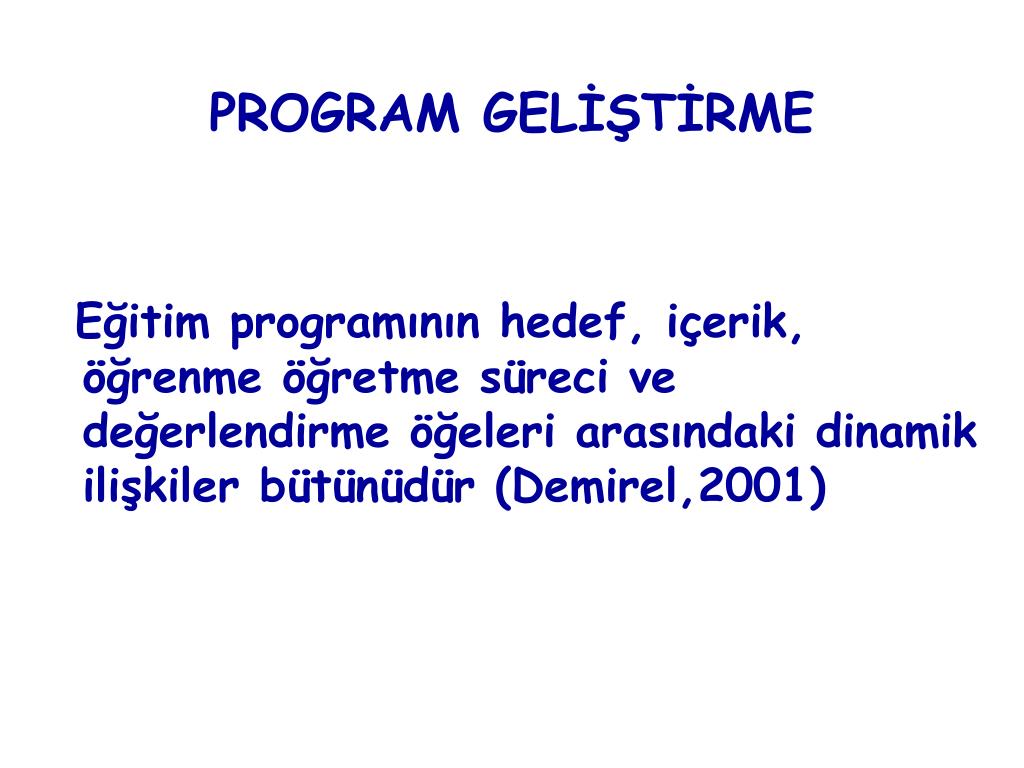 PROGRAM GELİŞTİRME

Eğitim programının hedef, içerik, öğrenme öğretme süreci ve değerlendirme öğeleri arasındaki dinamik ilişkiler bütünüdür (Demirel,2001)